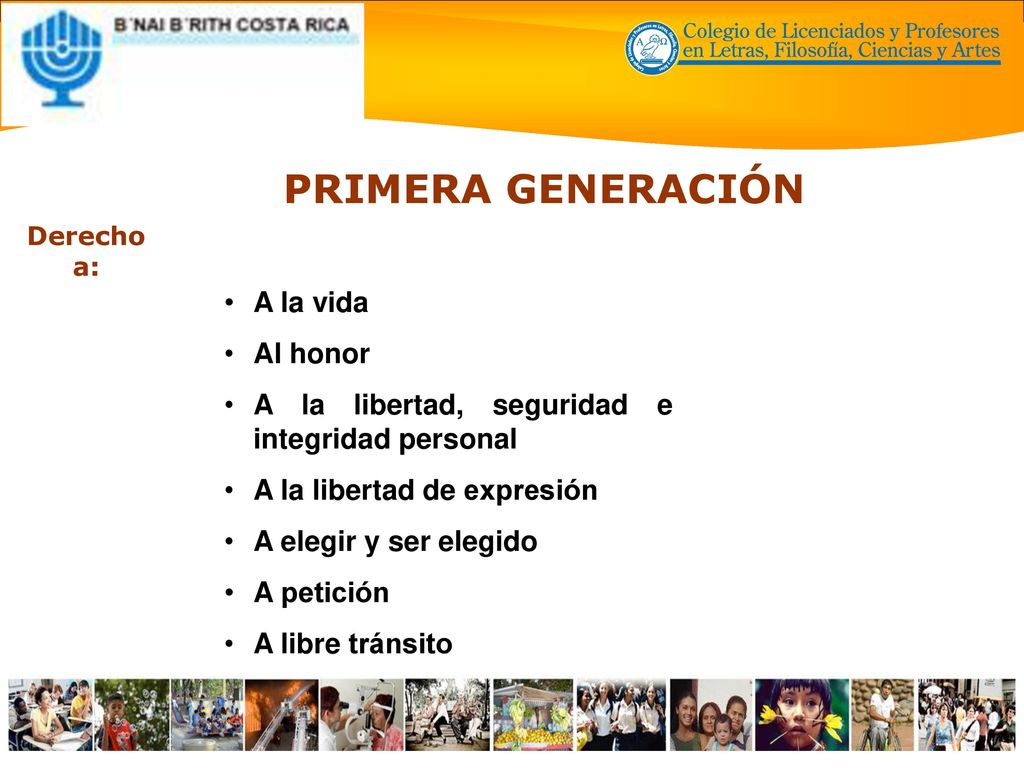 B´NAI B´RITH COSTA RICA

Colegio de Licenciados y Profesores en Letras, Filosofía, Ciencias y Artes

PRIMERA GENERACIÓN

Derecho a:

• A la vida
• Al honor
• A la libertad, seguridad e integridad personal
• A la libertad de expresión
• A elegir y ser elegido
• A petición
• A libre tránsito